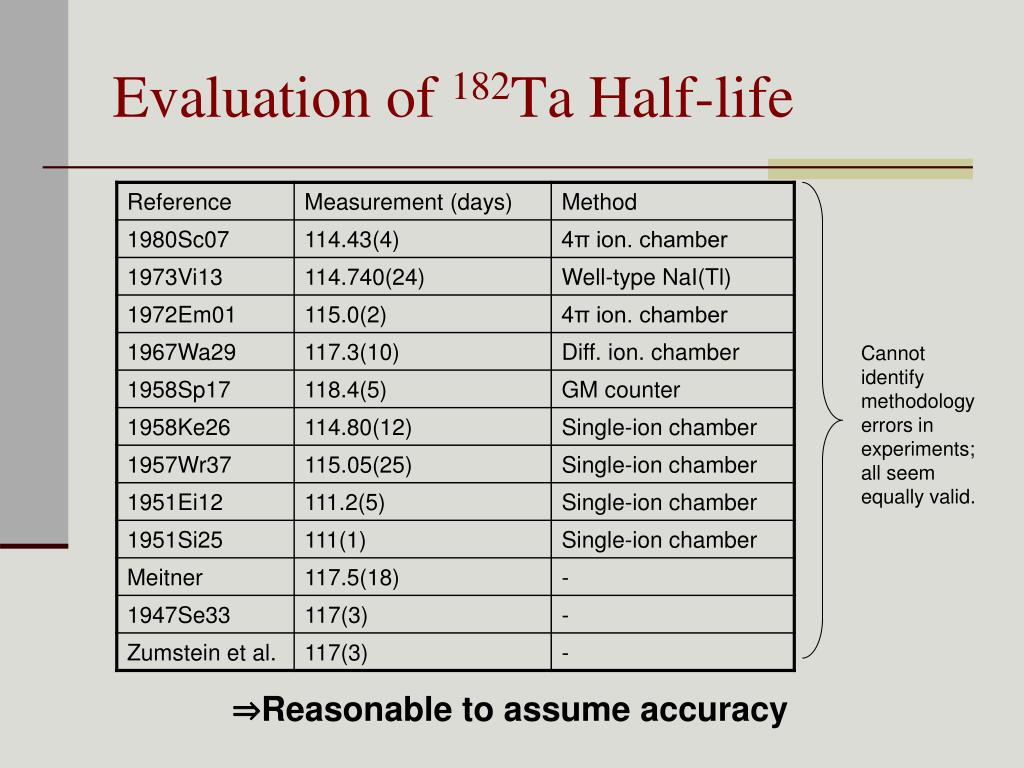 Evaluation of $^{182}$Ta Half-life

| Reference | Measurement (days) | Method |
|---|---|---|
| 1980Sc07 | 114.43(4) | 4π ion. chamber |
| 1973Vi13 | 114.740(24) | Well-type NaI(Tl) |
| 1972Em01 | 115.0(2) | 4π ion. chamber |
| 1967Wa29 | 117.3(10) | Diff. ion. chamber |
| 1958Sp17 | 118.4(5) | GM counter |
| 1958Ke26 | 114.80(12) | Single-ion chamber |
| 1957Wr37 | 115.05(25) | Single-ion chamber |
| 1951Ei12 | 111.2(5) | Single-ion chamber |
| 1951Si25 | 111(1) | Single-ion chamber |
| Meitner | 117.5(18) | - |
| 1947Se33 | 117(3) | - |
| Zumstein et al. | 117(3) | - |

Cannot identify methodology errors in experiments; all seem equally valid.

⇒Reasonable to assume accuracy